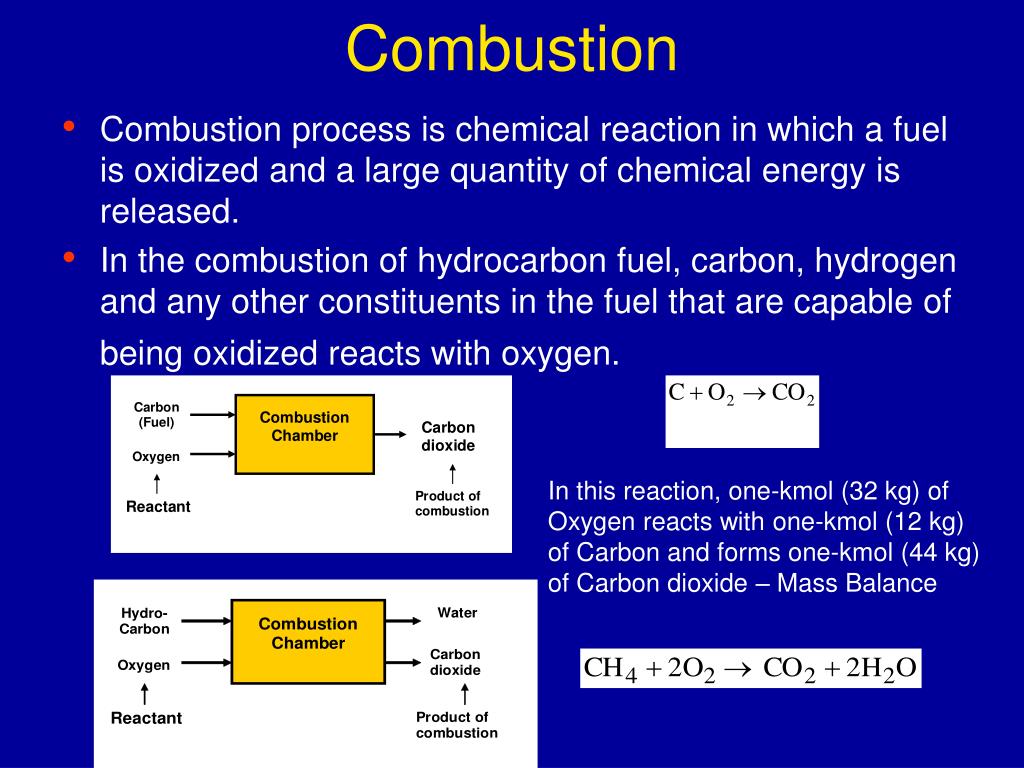 Combustion

• Combustion process is chemical reaction in which a fuel is oxidized and a large quantity of chemical energy is released.

• In the combustion of hydrocarbon fuel, carbon, hydrogen and any other constituents in the fuel that are capable of being oxidized reacts with oxygen.

Carbon (Fuel)

Oxygen

Reactant

Combustion Chamber

Carbon dioxide

Product of combustion

$C + O_2 \rightarrow CO_2$

In this reaction, one-kmol (32 kg) of Oxygen reacts with one-kmol (12 kg) of Carbon and forms one-kmol (44 kg) of Carbon dioxide – Mass Balance

Hydro-Carbon

Oxygen

Reactant

Combustion Chamber

Water

Carbon dioxide

Product of combustion

$CH_4 + 2O_2 \rightarrow CO_2 + 2H_2O$